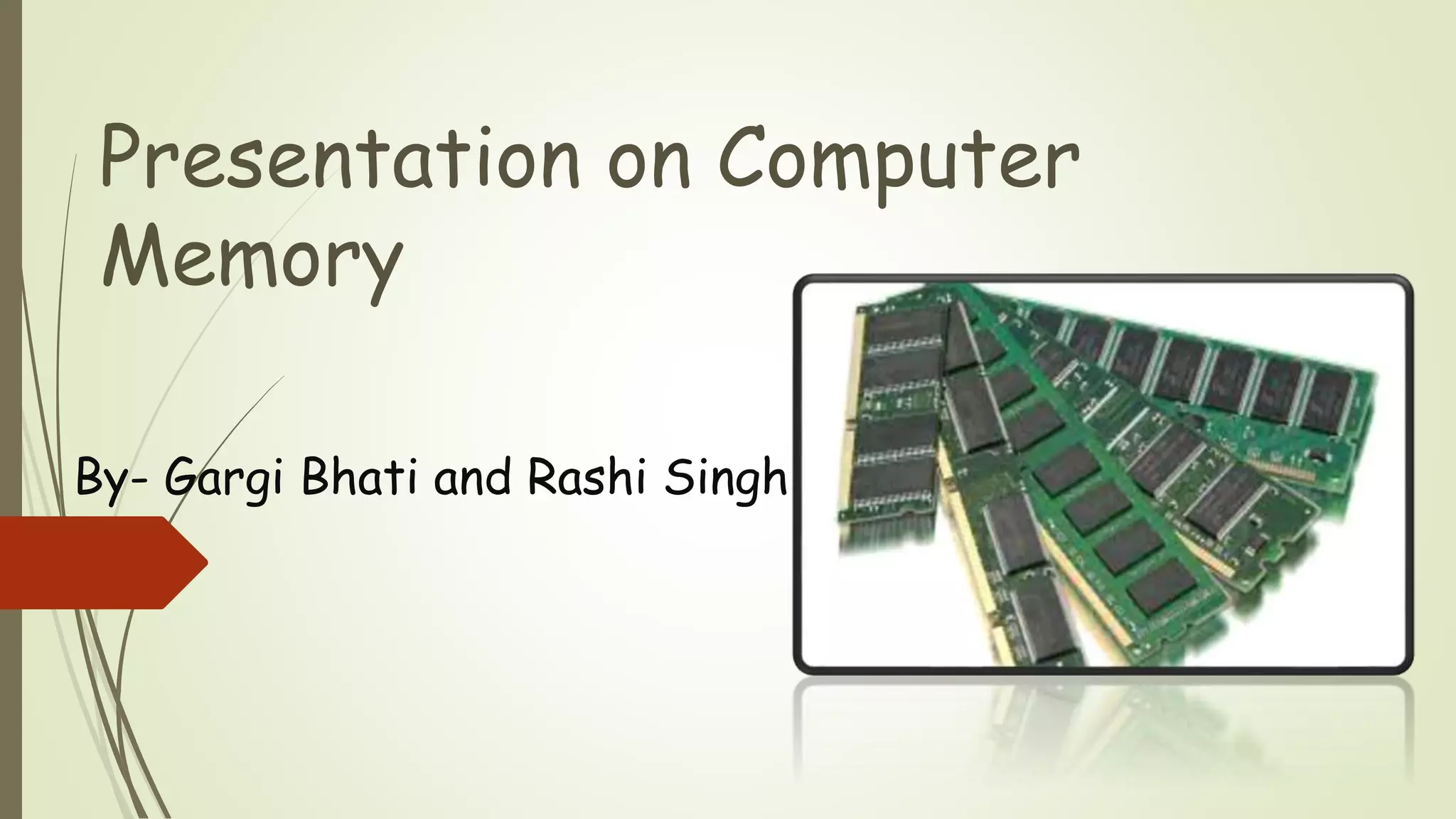 Presentation on Computer Memory

By- Gargi Bhati and Rashi Singh